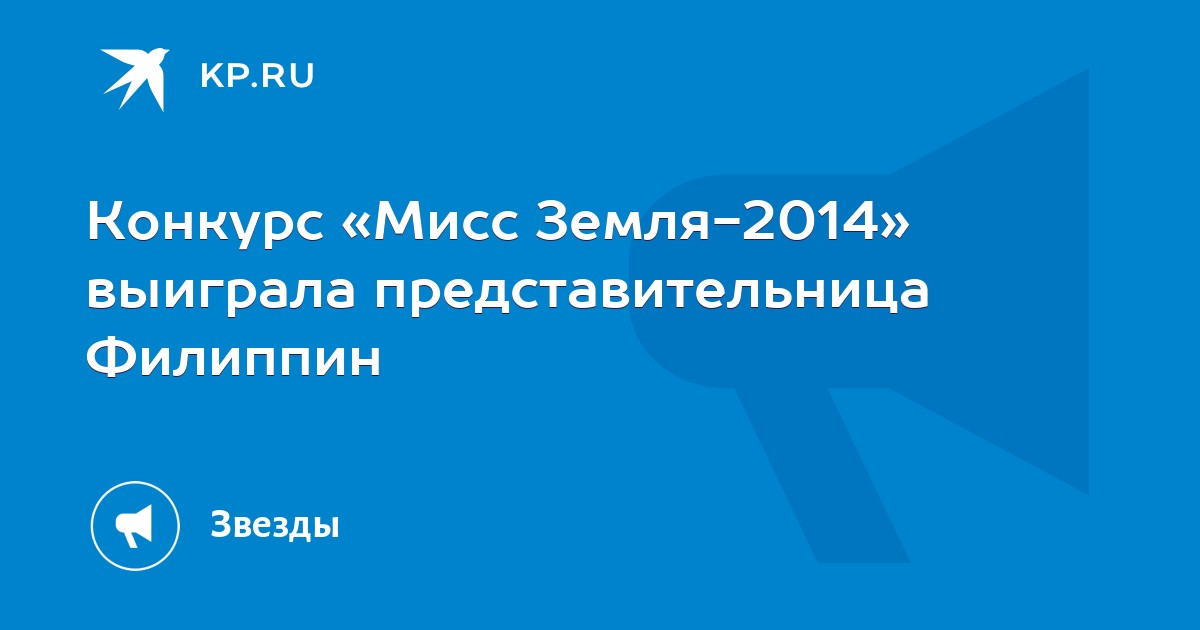 KP.RU

Конкурс «Мисс Земля-2014» выиграла представительница Филиппин

Звезды